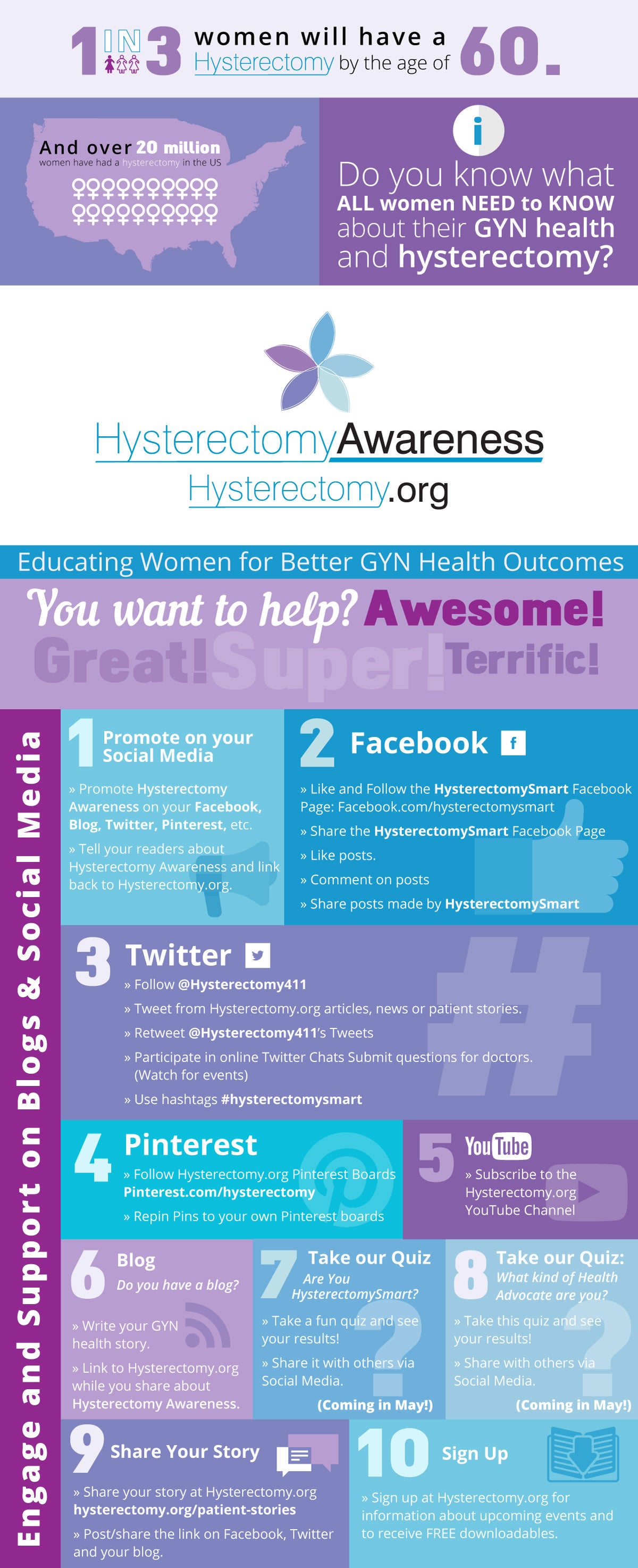 1 IN 3 women will have a Hysterectomy by the age of 60.

And over 20 million women have had a hysterectomy in the US

i

Do you know what ALL women NEED to KNOW about their GYN health and hysterectomy?

HysterectomyAwareness
Hysterectomy.org

Educating Women for Better GYN Health Outcomes

You want to help? Awesome! Great! Super! Terrific!

Engage and Support on Blogs & Social Media

1 Promote on your Social Media

» Promote Hysterectomy Awareness on your Facebook, Blog, Twitter, Pinterest, etc.

» Tell your readers about Hysterectomy Awareness and link back to Hysterectomy.org.

2 Facebook f

» Like and Follow the HysterectomySmart Facebook Page: Facebook.com/hysterectomysmart

» Share the HysterectomySmart Facebook Page

» Like posts.

» Comment on posts

» Share posts made by HysterectomySmart

3 Twitter

» Follow @Hysterectomy411

» Tweet from Hysterectomy.org articles, news or patient stories.

» Retweet @Hysterectomy411's Tweets

» Participate in online Twitter Chats Submit questions for doctors. (Watch for events)

» Use hashtags #hysterectomysmart

4 Pinterest

» Follow Hysterectomy.org Pinterest Boards Pinterest.com/hysterectomy

» Repin Pins to your own Pinterest boards

5 YouTube

» Subscribe to the Hysterectomy.org YouTube Channel

6 Blog
Do you have a blog?

» Write your GYN health story.

» Link to Hysterectomy.org while you share about Hysterectomy Awareness.

7 Take our Quiz
Are You HysterectomySmart?

» Take a fun quiz and see your results!

» Share it with others via Social Media.

(Coming in May!)

8 Take our Quiz:
What kind of Health Advocate are you?

» Take this quiz and see your results!

» Share with others via Social Media.

(Coming in May!)

9 Share Your Story

» Share your story at Hysterectomy.org hysterectomy.org/patient-stories

» Post/share the link on Facebook, Twitter and your blog.

10 Sign Up

» Sign up at Hysterectomy.org for information about upcoming events and to receive FREE downloadables.